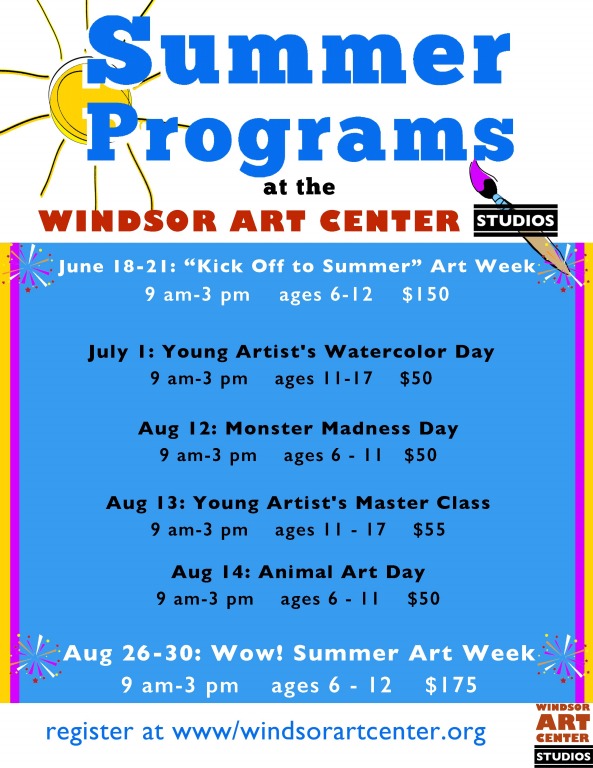 Summer Programs

at the

WINDSOR ART CENTER STUDIOS

June 18-21: “Kick Off to Summer” Art Week
9 am-3 pm ages 6-12 $150

July 1: Young Artist's Watercolor Day
9 am-3 pm ages 11-17 $50

Aug 12: Monster Madness Day
9 am-3 pm ages 6 - 11 $50

Aug 13: Young Artist's Master Class
9 am-3 pm ages 11 - 17 $55

Aug 14: Animal Art Day
9 am-3 pm ages 6 - 11 $50

Aug 26-30: Wow! Summer Art Week
9 am-3 pm ages 6 - 12 $175

register at www/windsorartcenter.org

WINDSOR ART CENTER STUDIOS